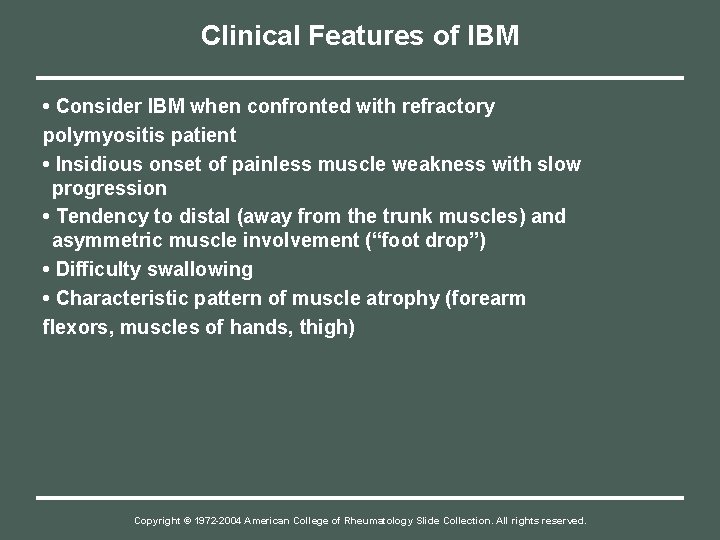 Clinical Features of IBM

• Consider IBM when confronted with refractory polymyositis patient

• Insidious onset of painless muscle weakness with slow progression

• Tendency to distal (away from the trunk muscles) and asymmetric muscle involvement (“foot drop”)

• Difficulty swallowing

• Characteristic pattern of muscle atrophy (forearm flexors, muscles of hands, thigh)

Copyright © 1972-2004 American College of Rheumatology Slide Collection. All rights reserved.